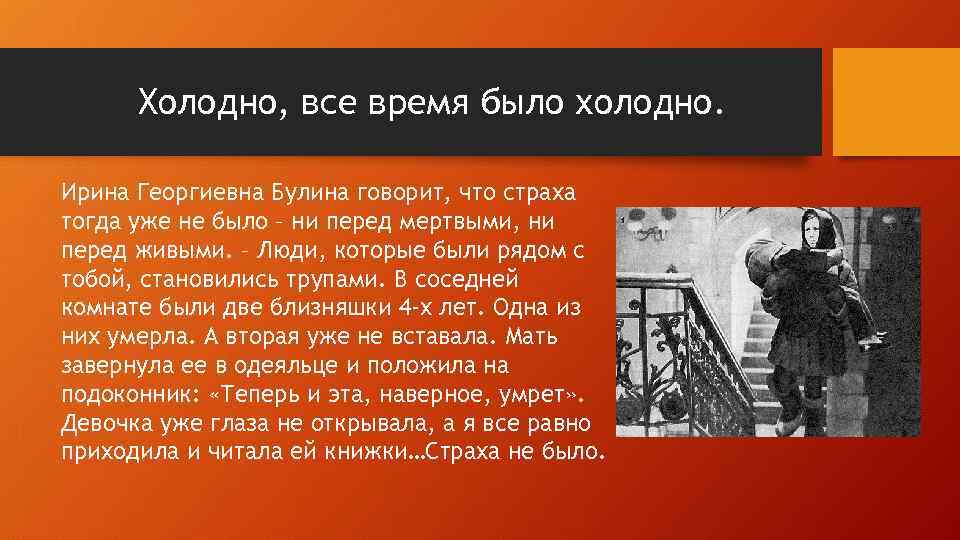 Холодно, все время было холодно.

Ирина Георгиевна Булина говорит, что страха тогда уже не было – ни перед мертвыми, ни перед живыми. – Люди, которые были рядом с тобой, становились трупами. В соседней комнате были две близняшки 4-х лет. Одна из них умерла. А вторая уже не вставала. Мать завернула ее в одеяльце и положила на подоконник: «Теперь и эта, наверное, умрет». Девочка уже глаза не открывала, а я все равно приходила и читала ей книжки…Страха не было.